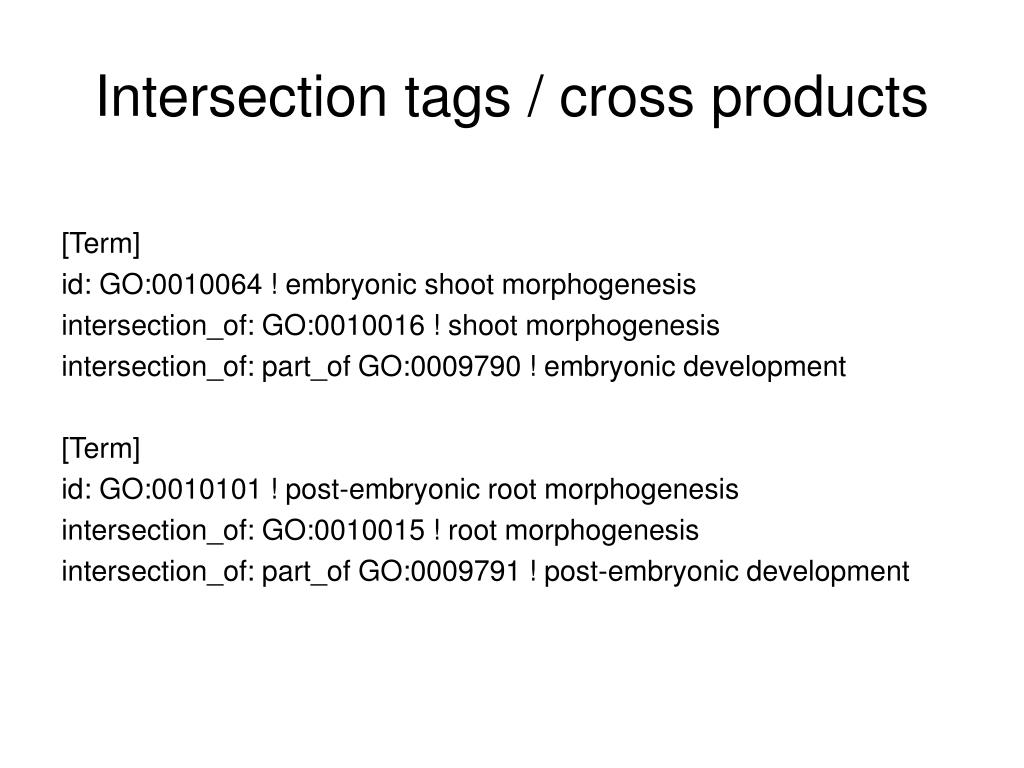 Intersection tags / cross products

[Term]
id: GO:0010064 ! embryonic shoot morphogenesis
intersection_of: GO:0010016 ! shoot morphogenesis
intersection_of: part_of GO:0009790 ! embryonic development

[Term]
id: GO:0010101 ! post-embryonic root morphogenesis
intersection_of: GO:0010015 ! root morphogenesis
intersection_of: part_of GO:0009791 ! post-embryonic development